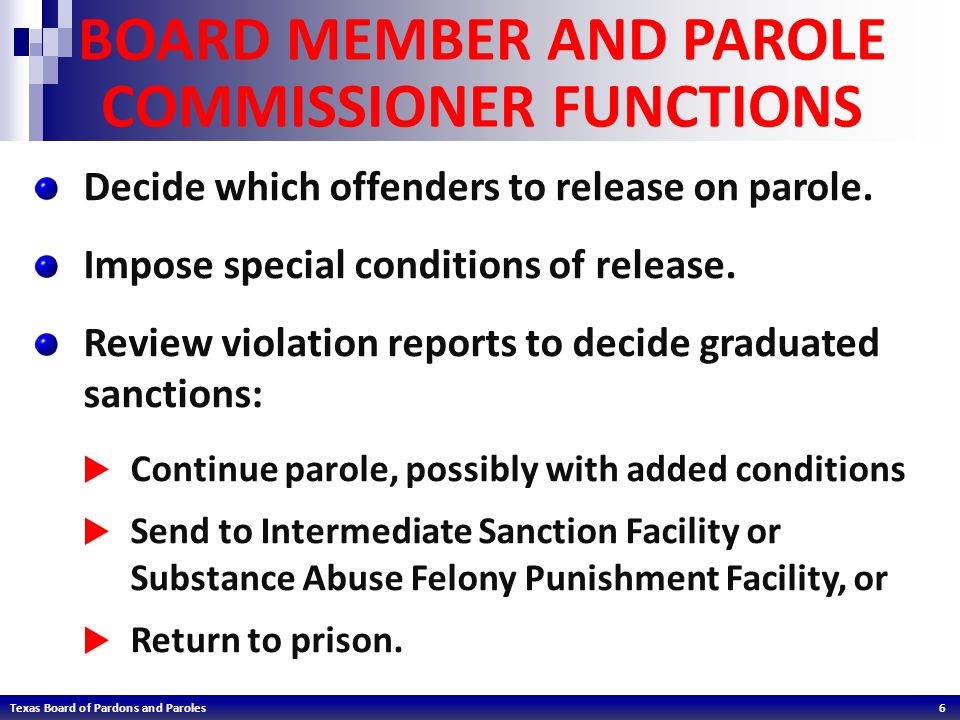 BOARD MEMBER AND PAROLE COMMISSIONER FUNCTIONS

Decide which offenders to release on parole.

Impose special conditions of release.

Review violation reports to decide graduated sanctions:

Continue parole, possibly with added conditions

Send to Intermediate Sanction Facility or Substance Abuse Felony Punishment Facility, or

Return to prison.

Texas Board of Pardons and Paroles

6